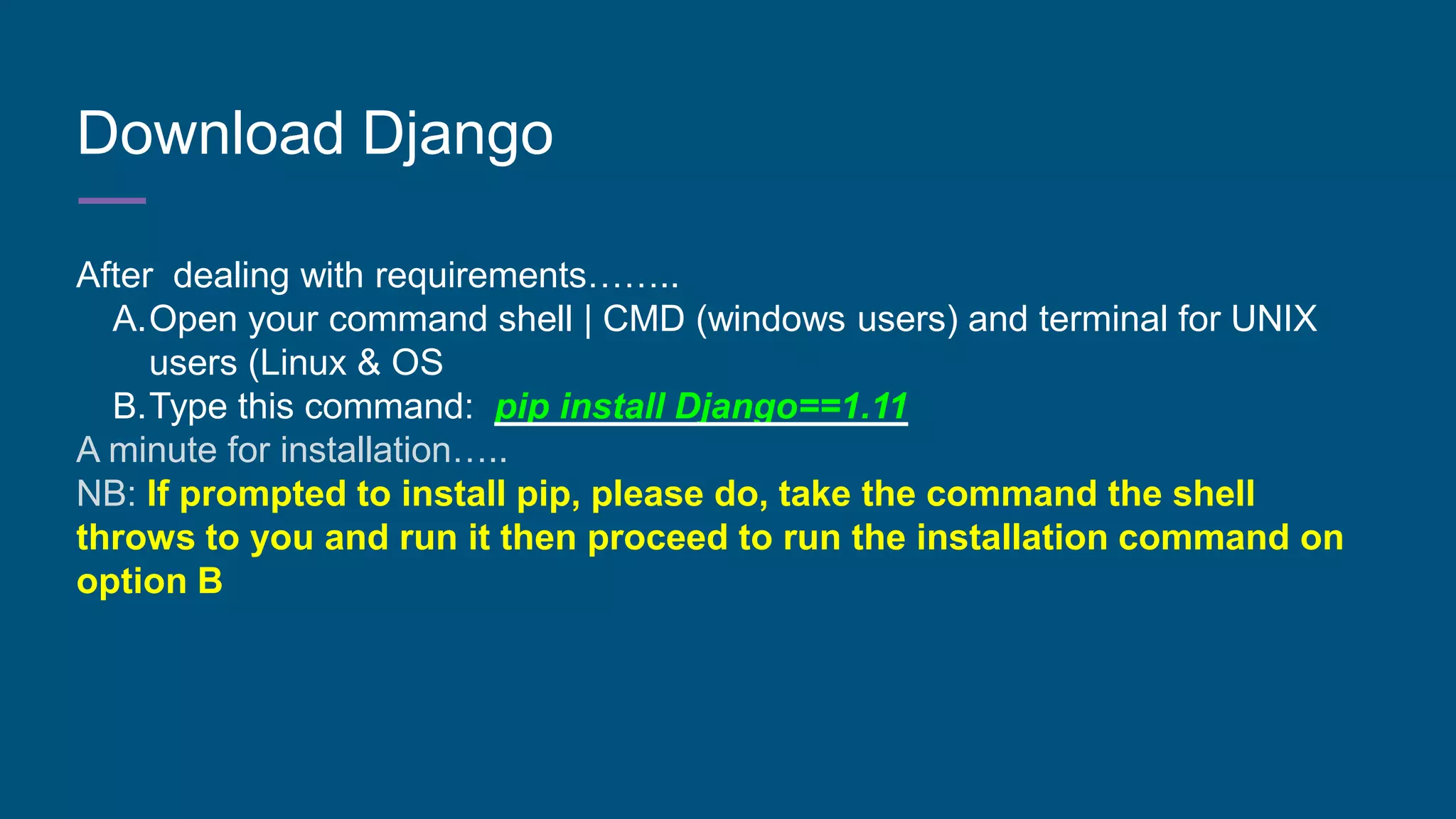 Download Django

After  dealing with requirements……..

A. Open your command shell | CMD (windows users) and terminal for UNIX users (Linux & OS

B. Type this command:  pip install Django==1.11

A minute for installation…..

NB: If prompted to install pip, please do, take the command the shell throws to you and run it then proceed to run the installation command on option B